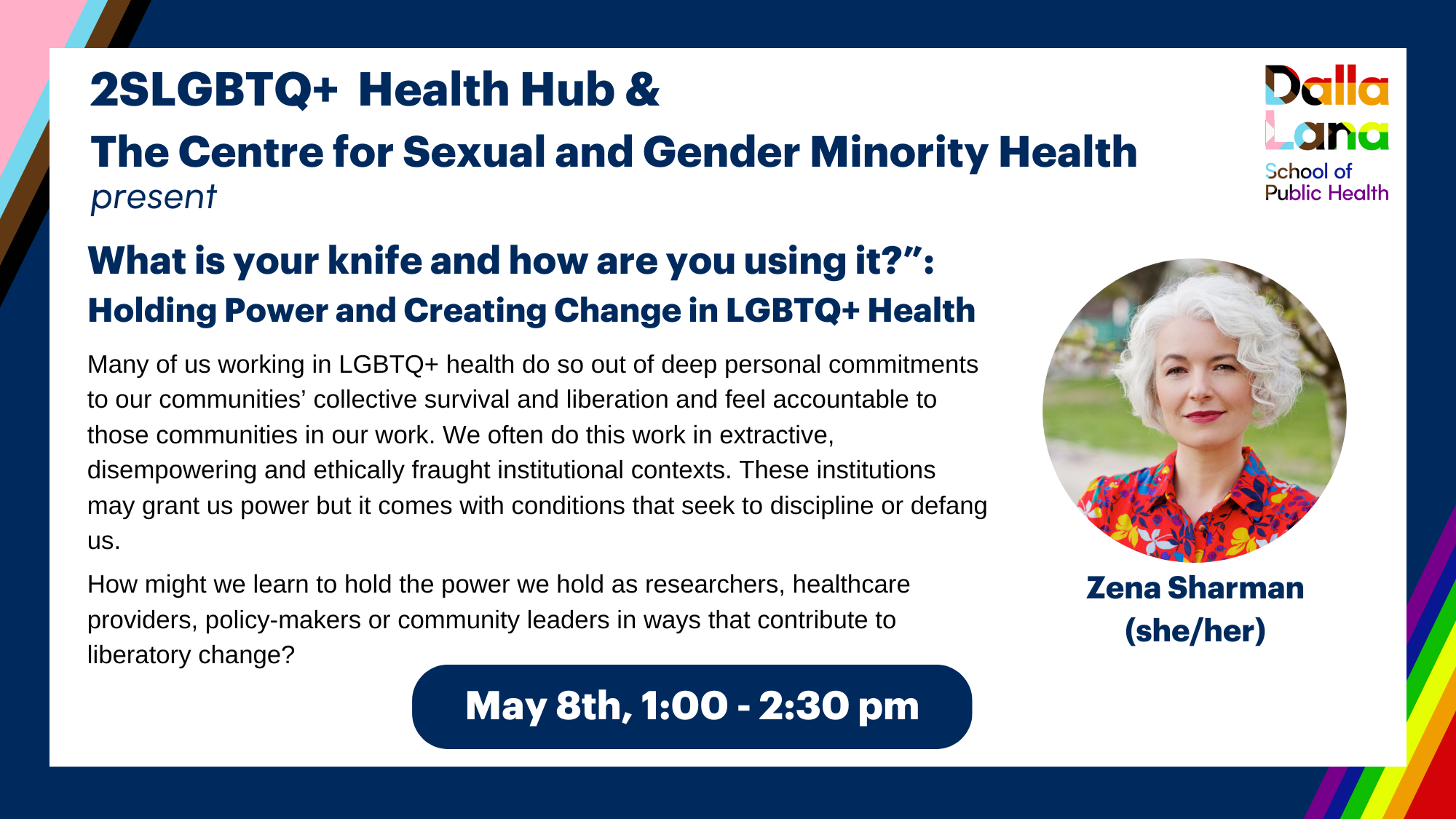 2SLGBTQ+ Health Hub &
The Centre for Sexual and Gender Minority Health
present

Dalla Lana
School of Public Health

What is your knife and how are you using it?”:
Holding Power and Creating Change in LGBTQ+ Health

Many of us working in LGBTQ+ health do so out of deep personal commitments to our communities’ collective survival and liberation and feel accountable to those communities in our work. We often do this work in extractive, disempowering and ethically fraught institutional contexts. These institutions may grant us power but it comes with conditions that seek to discipline or defang us.

How might we learn to hold the power we hold as researchers, healthcare providers, policy-makers or community leaders in ways that contribute to liberatory change?

Zena Sharman
(she/her)

May 8th, 1:00 - 2:30 pm